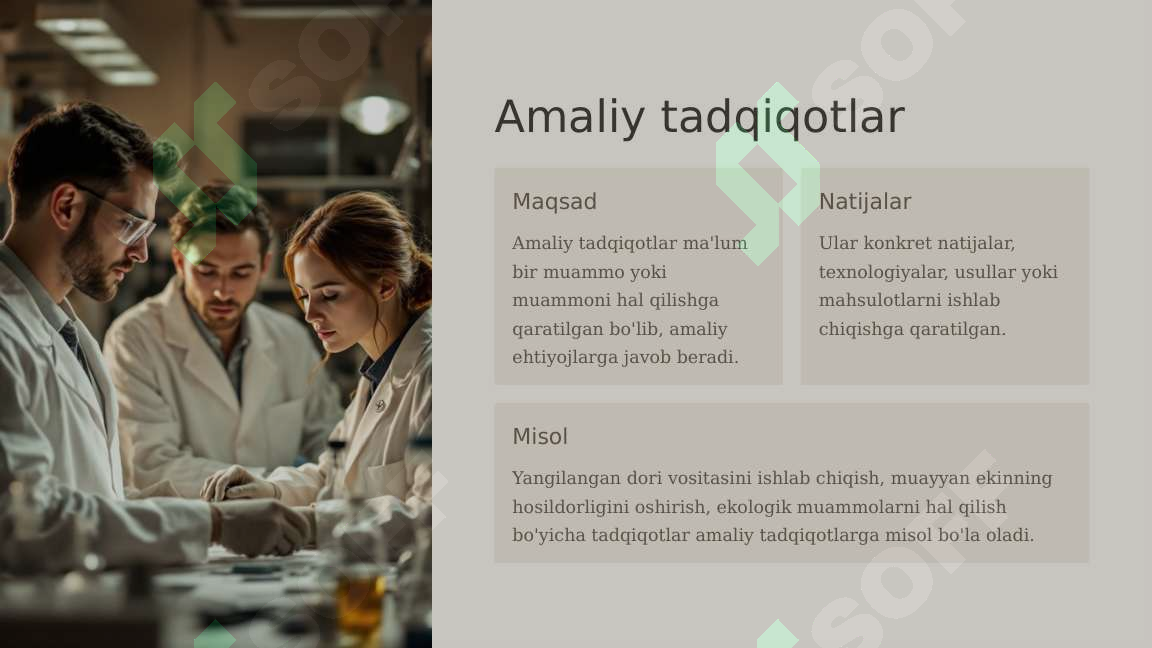 Amaliy tadqiqotlar

Maqsad

Amaliy tadqiqotlar ma'lum bir muammo yoki muammoni hal qilishga qaratilgan bo'lib, amaliy ehtiyojlarga javob beradi.

Natijalar

Ular konkret natijalar, texnologiyalar, usullar yoki mahsulotlarni ishlab chiqishga qaratilgan.

Misol

Yangilangan dori vositasini ishlab chiqish, muayyan ekinning hosildorligini oshirish, ekologik muammolarni hal qilish bo'yicha tadqiqotlar amaliy tadqiqotlarga misol bo'la oladi.